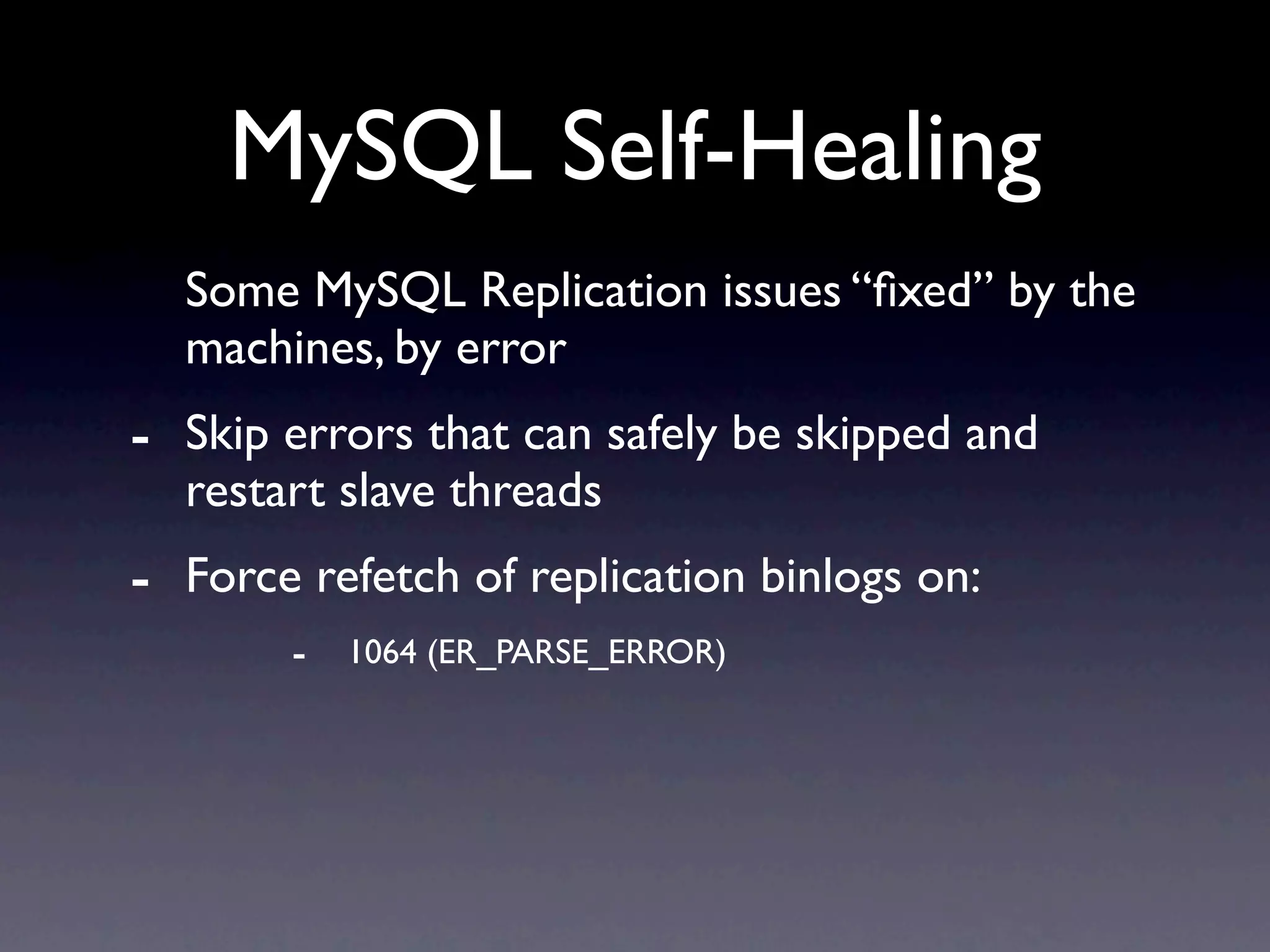 MySQL Self-Healing

Some MySQL Replication issues “fixed” by the machines, by error

- Skip errors that can safely be skipped and restart slave threads

- Force refetch of replication binlogs on:

- 1064 (ER_PARSE_ERROR)